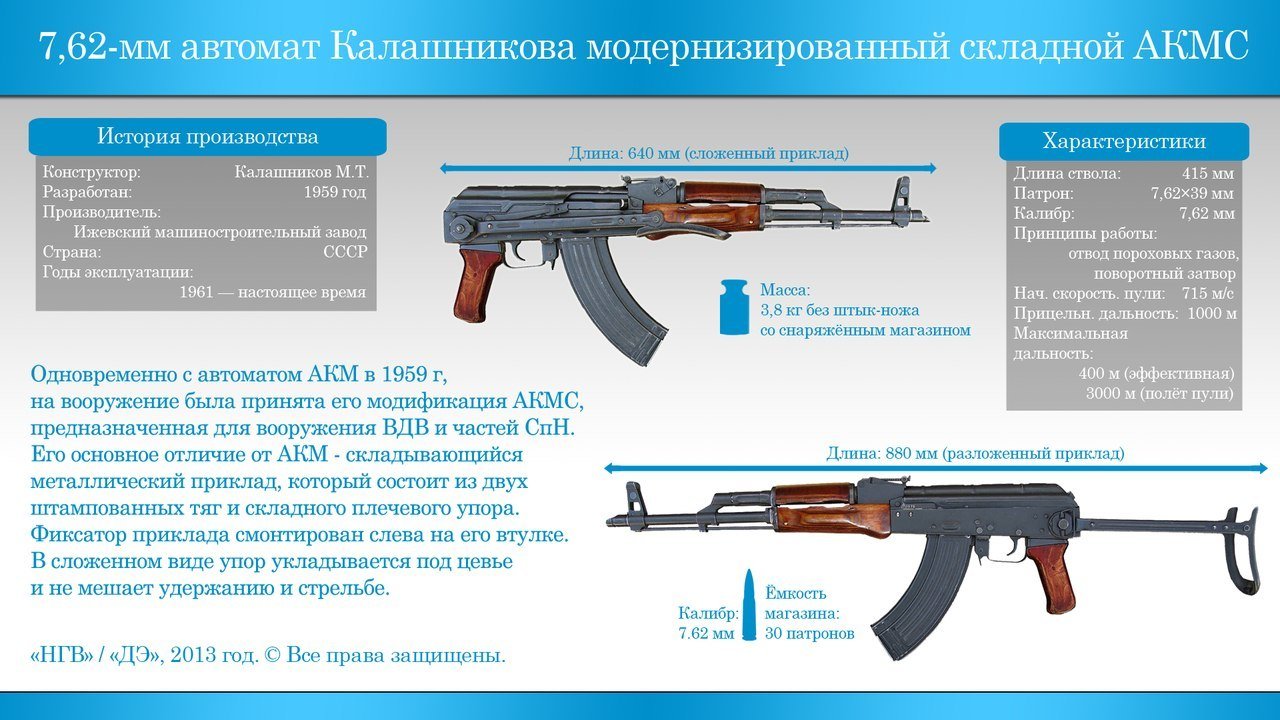 7,62-мм автомат Калашникова модернизированный складной АКМС

История производства

Конструктор: Калашников М.Т.
Разработан: 1959 год
Производитель:
Ижевский машиностроительный завод
Страна: СССР
Годы эксплуатации:
1961 — настоящее время

Длина: 640 мм (сложенный приклад)

Масса:
3,8 кг без штык-ножа
со снаряжённым магазином

Характеристики

Длина ствола: 415 мм
Патрон: 7,62×39 мм
Калибр: 7,62 мм
Принципы работы:
отвод пороховых газов, поворотный затвор
Нач. скорость. пули: 715 м/с
Прицельн. дальность: 1000 м
Максимальная дальность:
400 м (эффективная)
3000 м (полёт пули)

Одновременно с автоматом АКМ в 1959 г, на вооружение была принята его модификация АКМС, предназначенная для вооружения ВДВ и частей СпН. Его основное отличие от АКМ - складывающийся металлический приклад, который состоит из двух штампованных тяг и складного плечевого упора. Фиксатор приклада смонтирован слева на его втулке. В сложенном виде упор укладывается под цевье и не мешает удержанию и стрельбе.

Длина: 880 мм (разложенный приклад)

Калибр:
7.62 мм

Ёмкость магазина:
30 патронов

«НГВ» / «ДЭ», 2013 год. © Все права защищены.